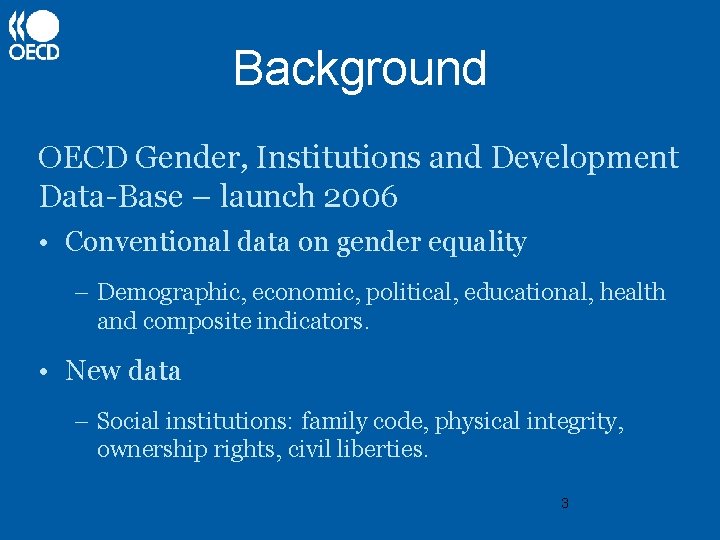 OECD

Background

OECD Gender, Institutions and Development Data-Base – launch 2006

• Conventional data on gender equality

– Demographic, economic, political, educational, health and composite indicators.

• New data

– Social institutions: family code, physical integrity, ownership rights, civil liberties.

3